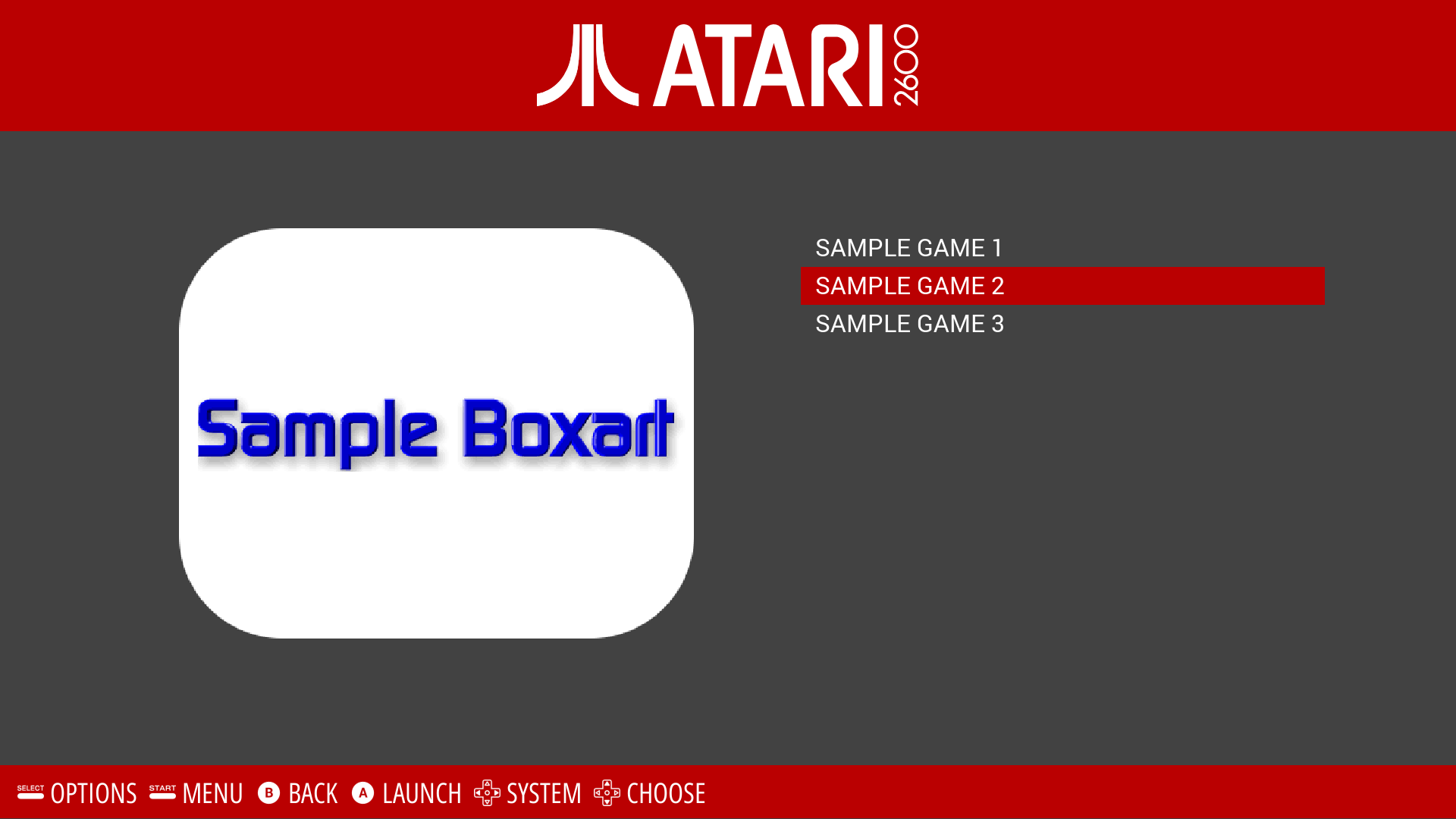 ATARI 2600

Sample Boxart

SAMPLE GAME 1
SAMPLE GAME 2
SAMPLE GAME 3

SELECT OPTIONS START MENU B BACK A LAUNCH SYSTEM CHOOSE